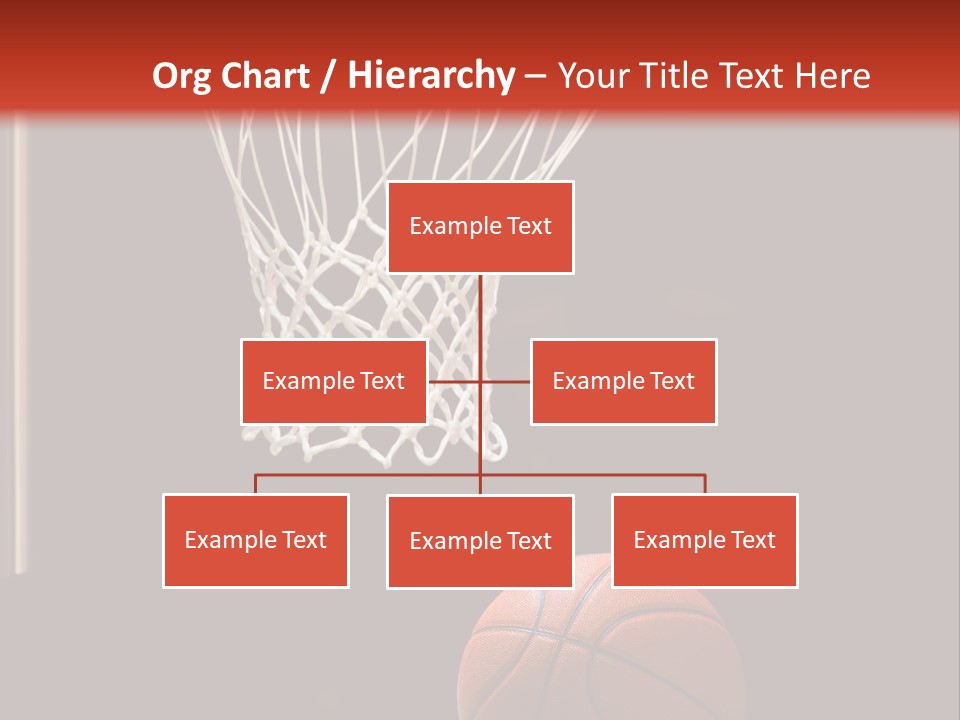 Org Chart / Hierarchy – Your Title Text Here

Example Text

Example Text

Example Text

Example Text

Example Text

Example Text